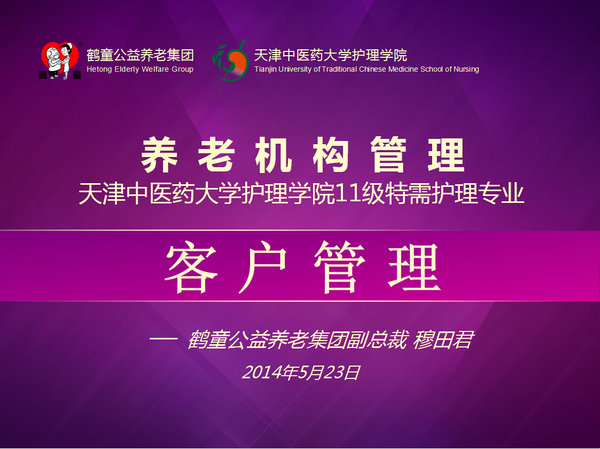 鹤童公益养老集团
Hetong Elderly Welfare Group

天津中医药大学护理学院
Tianjin University of Traditional Chinese Medicine School of Nursing

养老机构管理
天津中医药大学护理学院11级特需护理专业

客户管理

— 鹤童公益养老集团副总裁 穆田君
2014年5月23日